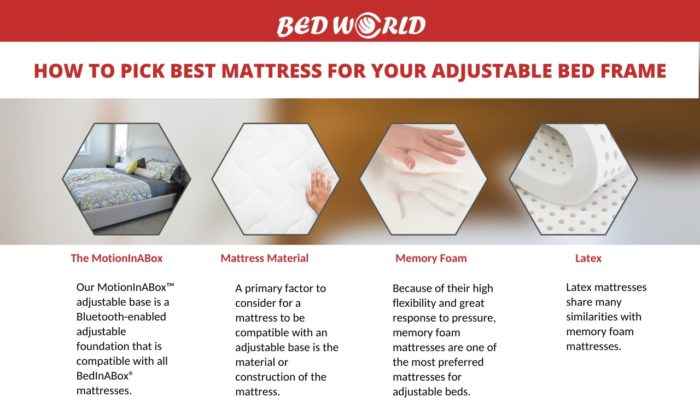 BED WORLD

HOW TO PICK BEST MATTRESS FOR YOUR ADJUSTABLE BED FRAME

The MotionInABox

Our MotionInABox™ adjustable base is a Bluetooth-enabled adjustable foundation that is compatible with all BedInABox® mattresses.

Mattress Material

A primary factor to consider for a mattress to be compatible with an adjustable base is the material or construction of the mattress.

Memory Foam

Because of their high flexibility and great response to pressure, memory foam mattresses are one of the most preferred mattresses for adjustable beds.

Latex

Latex mattresses share many similarities with memory foam mattresses.